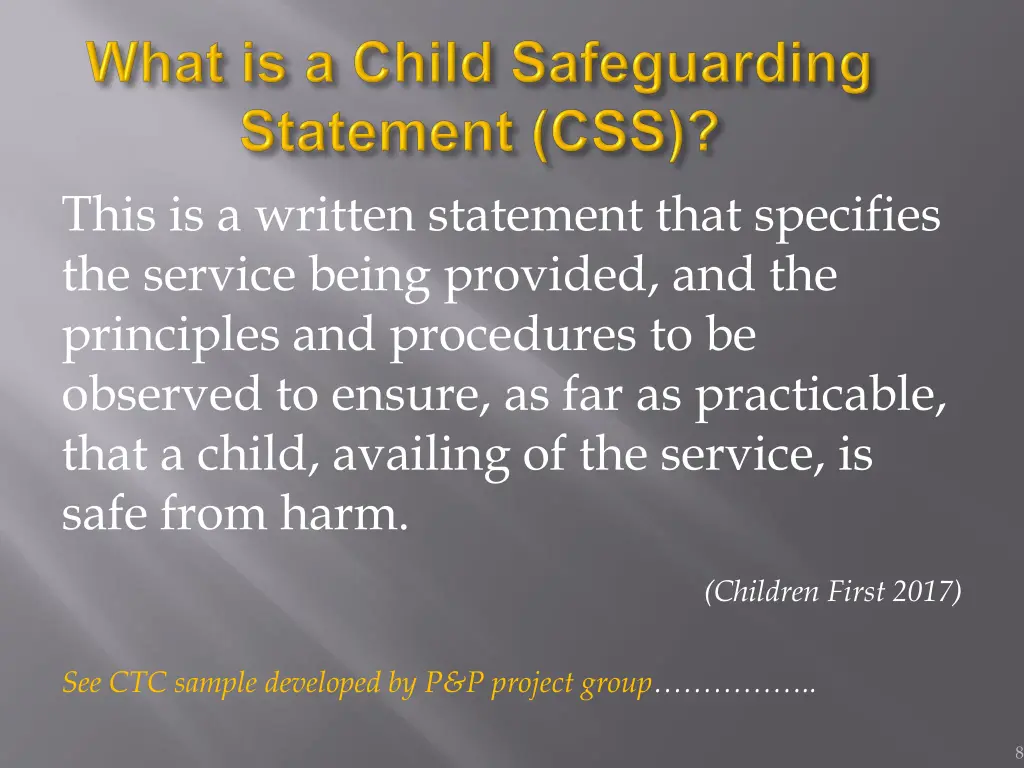 What is a Child Safeguarding Statement (CSS)?

This is a written statement that specifies the service being provided, and the principles and procedures to be observed to ensure, as far as practicable, that a child, availing of the service, is safe from harm.

(Children First 2017)

See CTC sample developed by P&P project group……………..

8